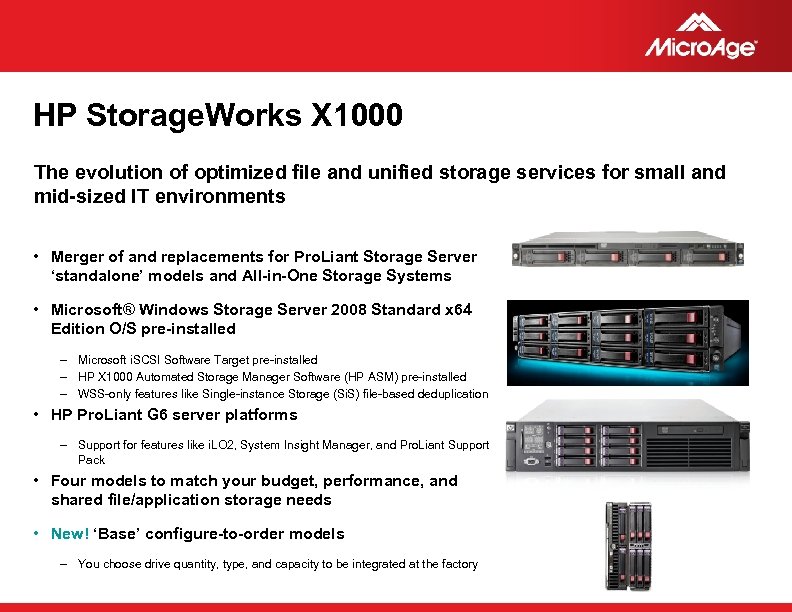 MicroAge

HP StorageWorks X1000

The evolution of optimized file and unified storage services for small and mid-sized IT environments

• Merger of and replacements for ProLiant Storage Server 'standalone' models and All-in-One Storage Systems

• Microsoft® Windows Storage Server 2008 Standard x64 Edition O/S pre-installed

– Microsoft iSCSI Software Target pre-installed
– HP X1000 Automated Storage Manager Software (HP ASM) pre-installed
– WSS-only features like Single-instance Storage (SiS) file-based deduplication

• HP ProLiant G6 server platforms

– Support for features like iLO2, System Insight Manager, and ProLiant Support Pack

• Four models to match your budget, performance, and shared file/application storage needs

• New! 'Base' configure-to-order models

– You choose drive quantity, type, and capacity to be integrated at the factory